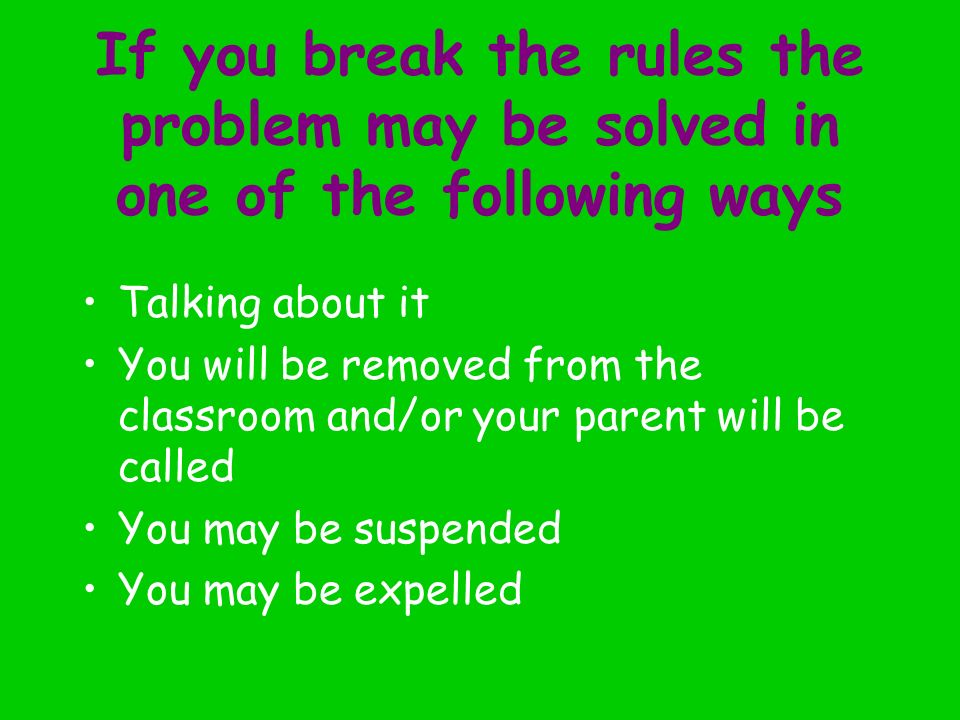 If you break the rules the problem may be solved in one of the following ways

• Talking about it
• You will be removed from the classroom and/or your parent will be called
• You may be suspended
• You may be expelled